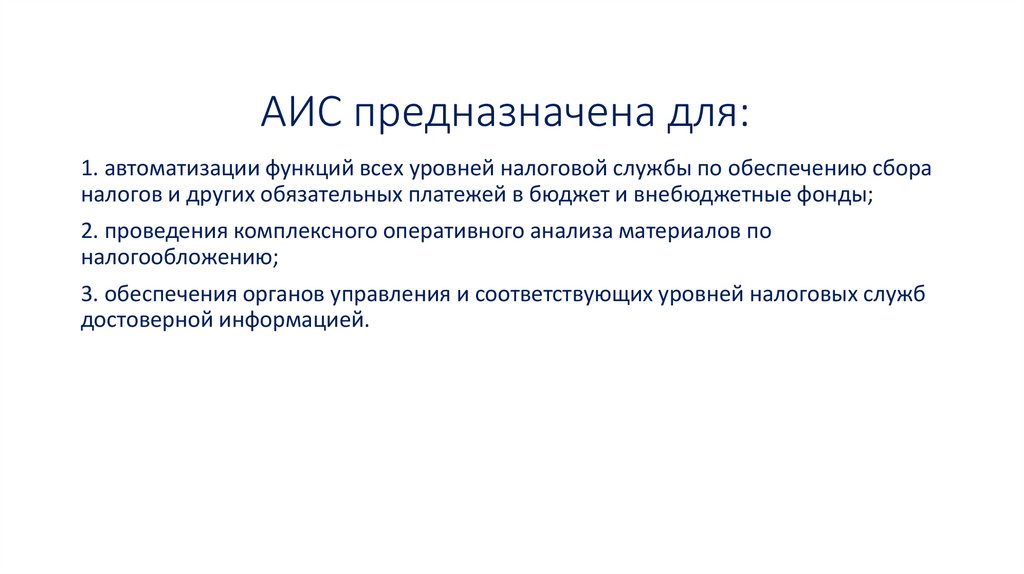 АИС предназначена для:

1. автоматизации функций всех уровней налоговой службы по обеспечению сбора налогов и других обязательных платежей в бюджет и внебюджетные фонды;

2. проведения комплексного оперативного анализа материалов по налогообложению;

3. обеспечения органов управления и соответствующих уровней налоговых служб достоверной информацией.